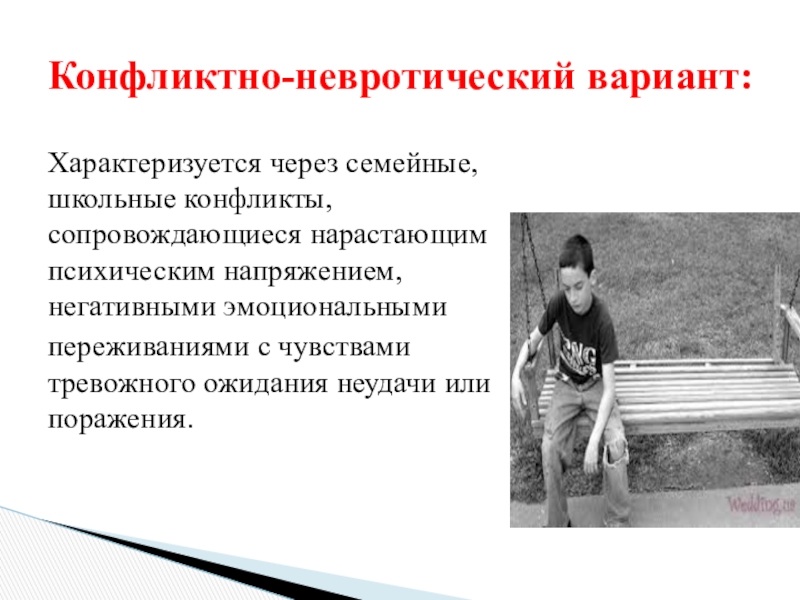 Конфликтно-невротический вариант:

Характеризуется через семейные, школьные конфликты, сопровождающиеся нарастающим психическим напряжением, негативными эмоциональными переживаниями с чувствами тревожного ожидания неудачи или поражения.

Wedding.ua